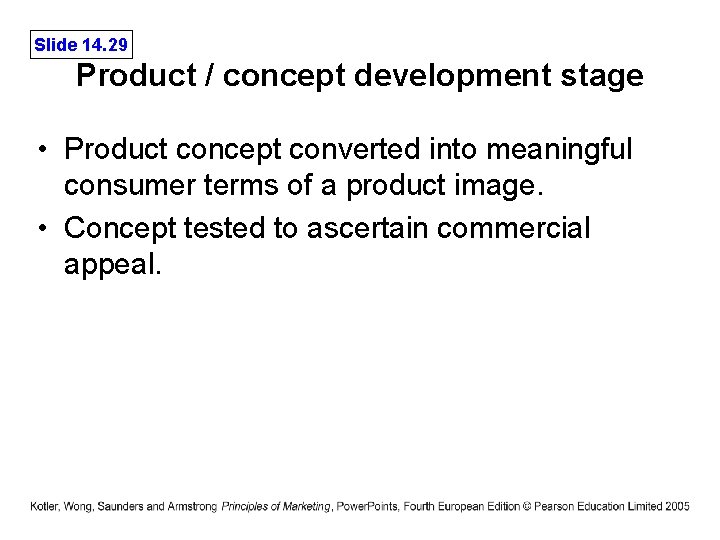 Slide 14.29

Product / concept development stage

• Product concept converted into meaningful consumer terms of a product image.
• Concept tested to ascertain commercial appeal.

Kotler, Wong, Saunders and Armstrong Principles of Marketing, PowerPoints, Fourth European Edition © Pearson Education Limited 2005